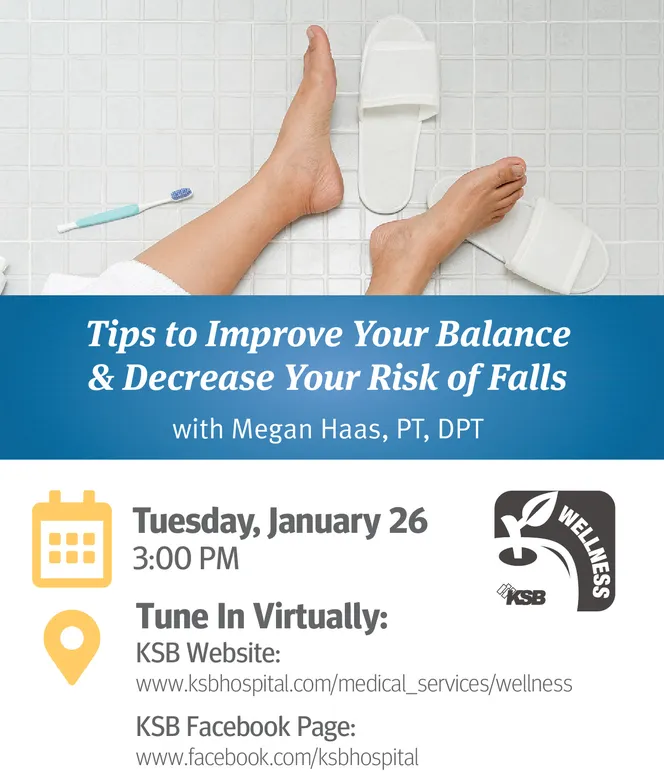 Tips to Improve Your Balance & Decrease Your Risk of Falls

with Megan Haas, PT, DPT

Tuesday, January 26
3:00 PM

WELLNESS
KSB

Tune In Virtually:
KSB Website:
www.ksbhospital.com/medical_services/wellness

KSB Facebook Page:
www.facebook.com/ksbhospital